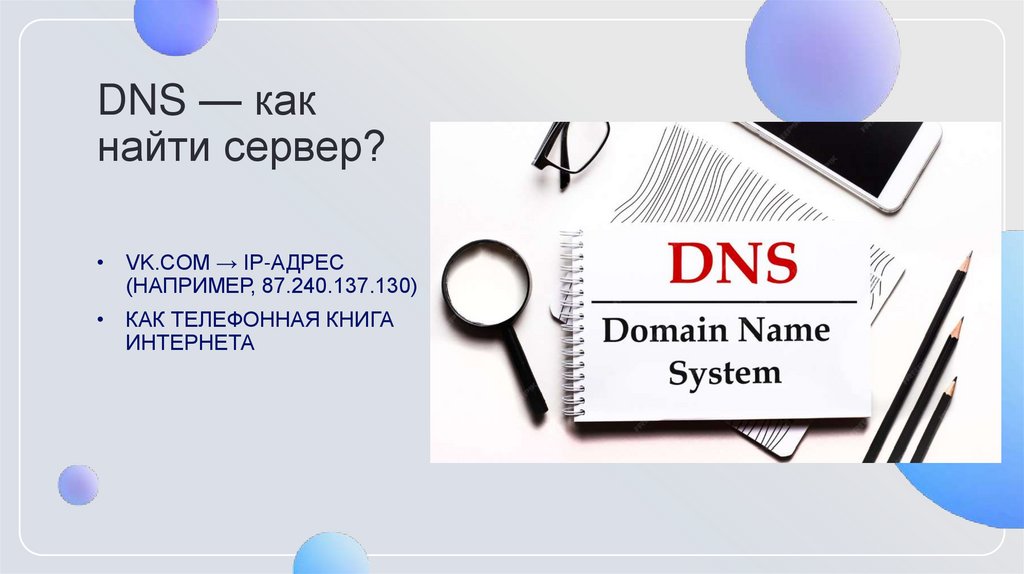 DNS — как найти сервер?

• VK.COM → IP-АДРЕС (НАПРИМЕР, 87.240.137.130)
• КАК ТЕЛЕФОННАЯ КНИГА ИНТЕРНЕТА

DNS
Domain Name System